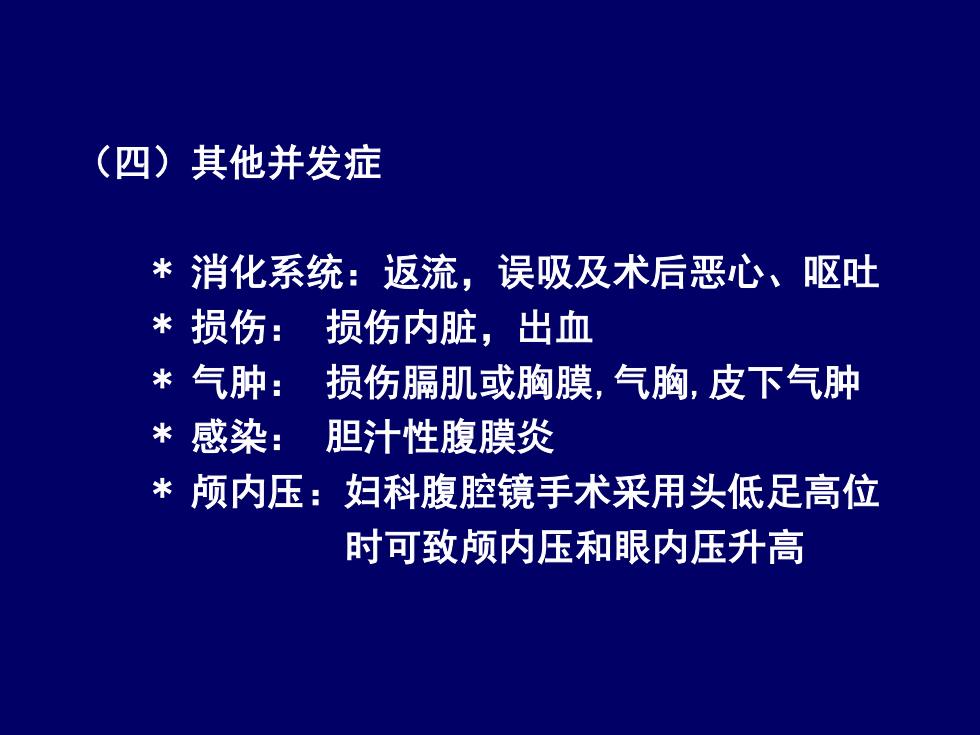 （四）其他并发症

* 消化系统：返流，误吸及术后恶心、呕吐
* 损伤： 损伤内脏，出血
* 气肿： 损伤膈肌或胸膜, 气胸, 皮下气肿
* 感染： 胆汁性腹膜炎
* 颅内压：妇科腹腔镜手术采用头低足高位时可致颅内压和眼内压升高